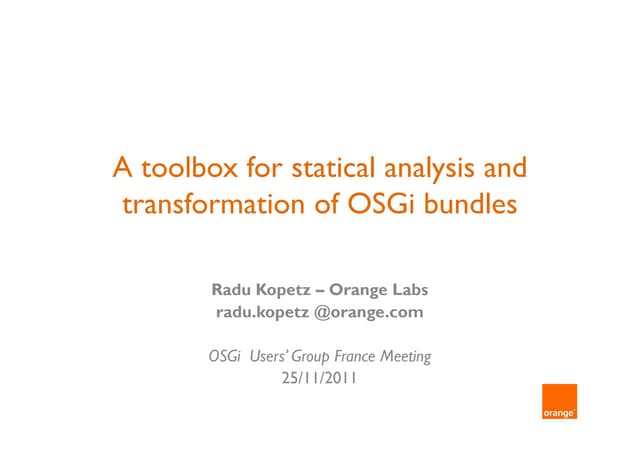 A toolbox for statical analysis and transformation of OSGi bundles

Radu Kopetz – Orange Labs
radu.kopetz @orange.com

OSGi Users' Group France Meeting
25/11/2011

orange™